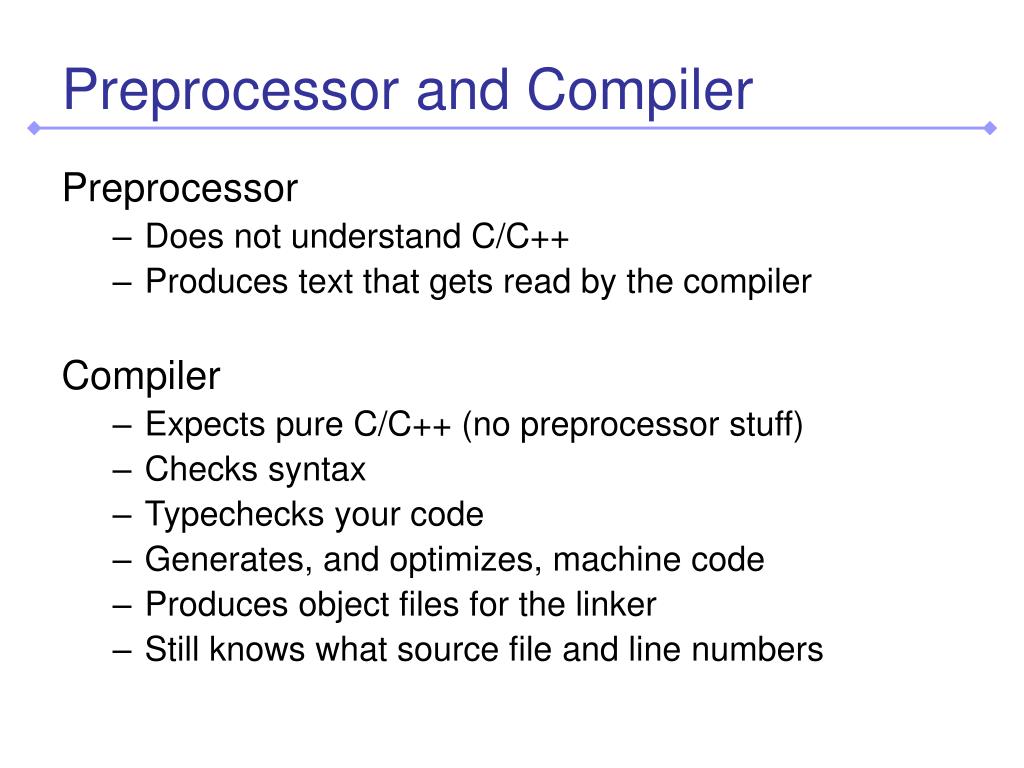 Preprocessor and Compiler

Preprocessor
– Does not understand C/C++
– Produces text that gets read by the compiler

Compiler
– Expects pure C/C++ (no preprocessor stuff)
– Checks syntax
– Typechecks your code
– Generates, and optimizes, machine code
– Produces object files for the linker
– Still knows what source file and line numbers